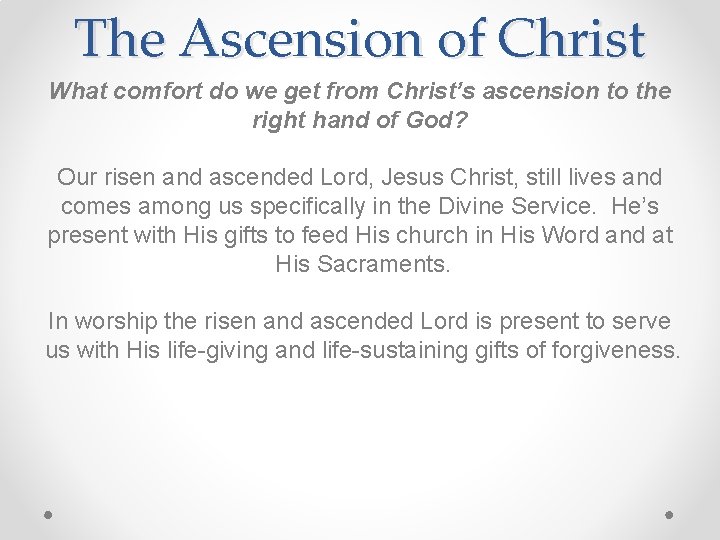 The Ascension of Christ

What comfort do we get from Christ's ascension to the right hand of God?

Our risen and ascended Lord, Jesus Christ, still lives and comes among us specifically in the Divine Service. He's present with His gifts to feed His church in His Word and at His Sacraments.

In worship the risen and ascended Lord is present to serve us with His life-giving and life-sustaining gifts of forgiveness.